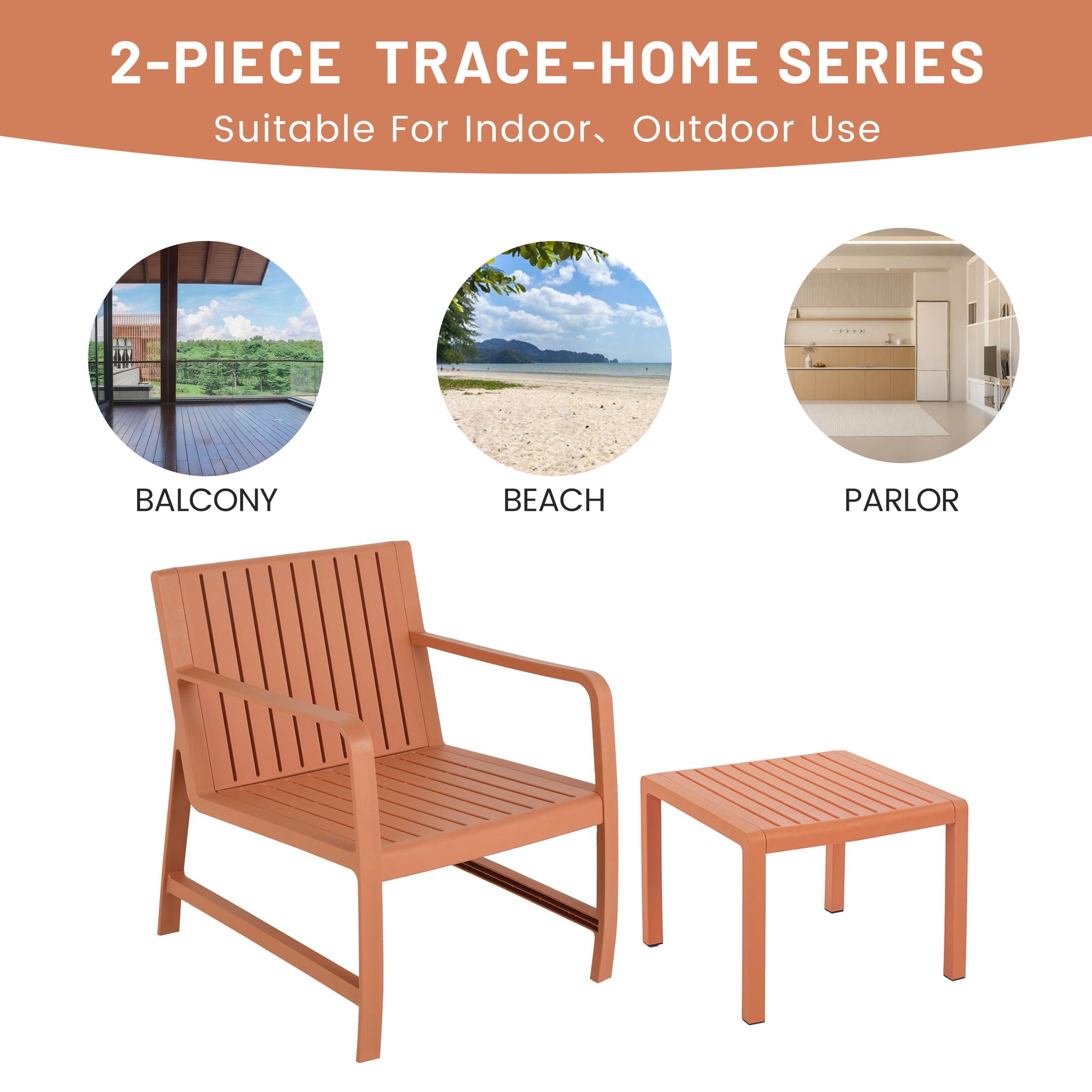 2-PIECE TRACE-HOME SERIES

Suitable For Indoor、Outdoor Use

BALCONY

BEACH

PARLOR